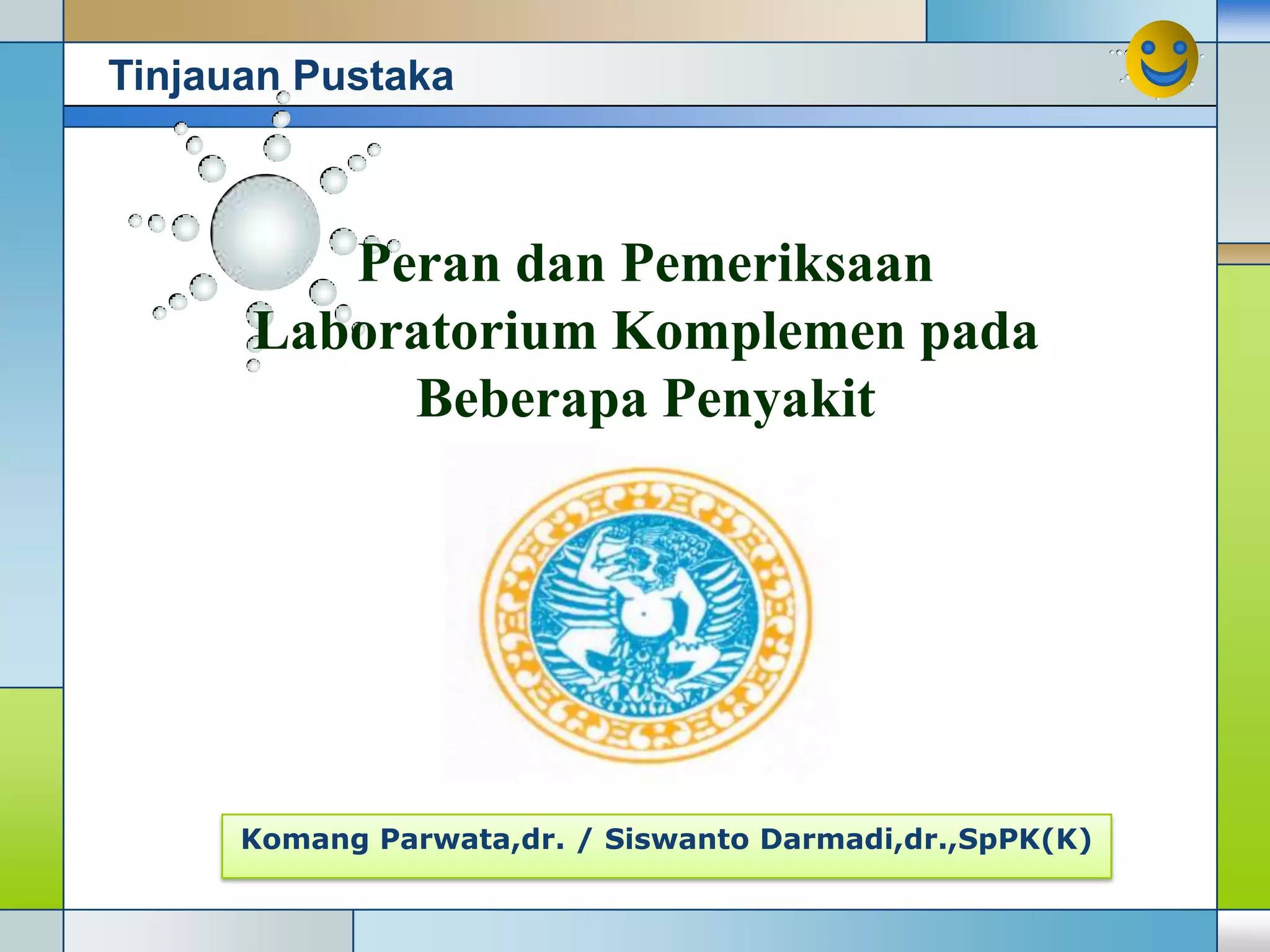 Tinjauan Pustaka

Peran dan Pemeriksaan Laboratorium Komplemen pada Beberapa Penyakit

Komang Parwata,dr. / Siswanto Darmadi,dr.,SpPK(K)